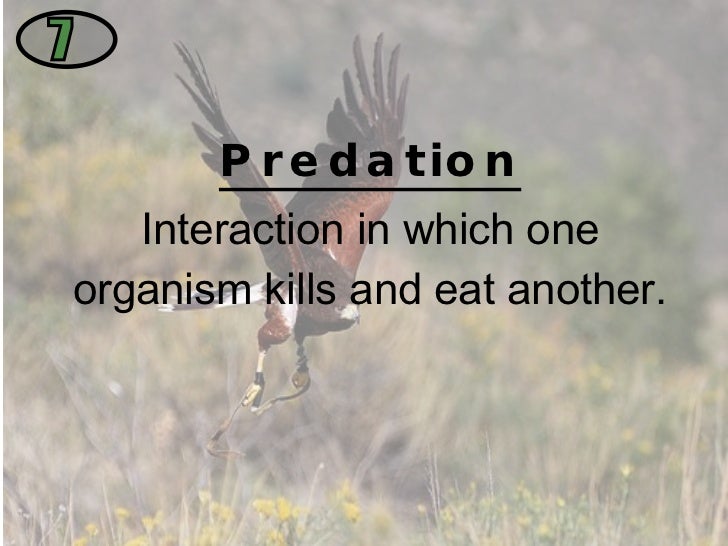 7

Predation

Interaction in which one organism kills and eat another.